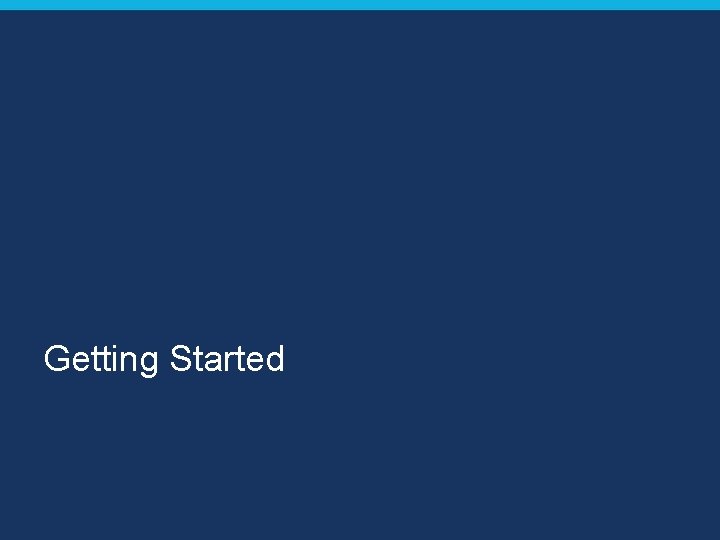 Getting Started